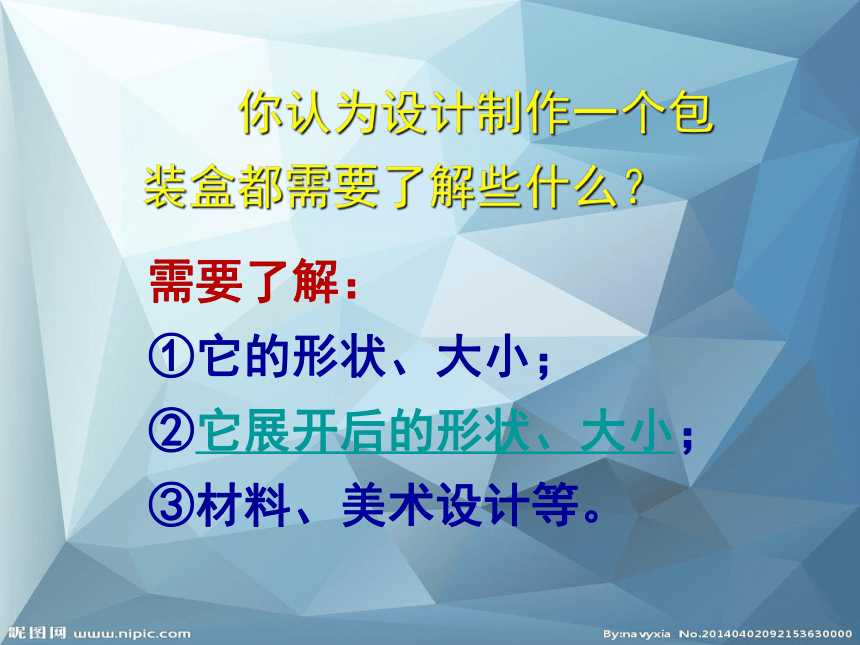 你认为设计制作一个包装盒都需要了解些什么？

需要了解：

①它的形状、大小；

②它展开后的形状、大小；

③材料、美术设计等。

昵图网 www.nipic.com

By:navyxia No.20140402092153630000